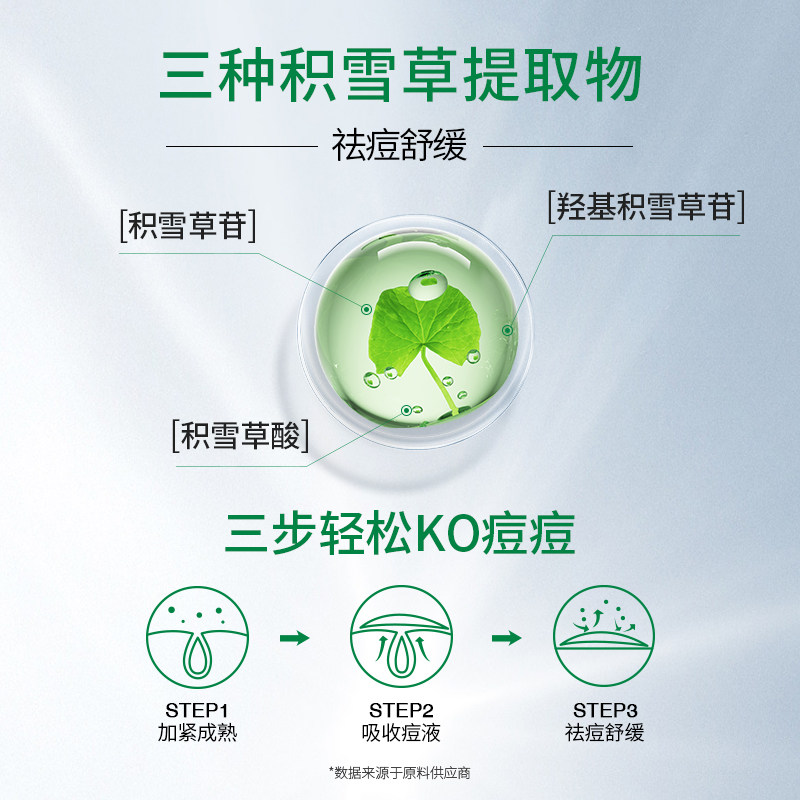 三种积雪草提取物

祛痘舒缓

[积雪草苷]

[羟基积雪草苷]

[积雪草酸]

三步轻松KO痘痘

STEP1
加紧成熟

STEP2
吸收痘液

STEP3
祛痘舒缓

*数据来源于原料供应商